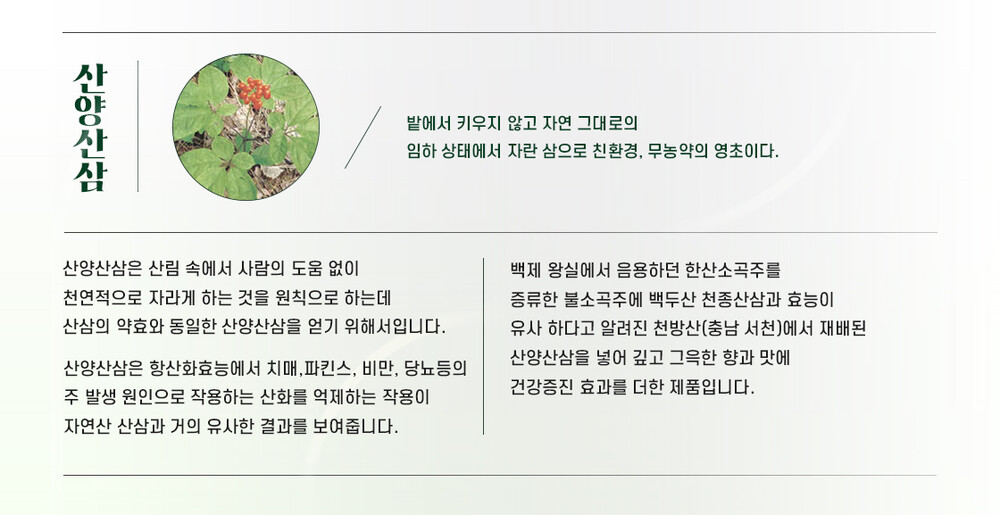 산양산삼

밭에서 키우지 않고 자연 그대로의
임하 상태에서 자란 삼으로 친환경, 무농약의 영초이다.

산양산삼은 산림 속에서 사람의 도움 없이
천연적으로 자라게 하는 것을 원칙으로 하는데
산삼의 약효와 동일한 산양산삼을 얻기 위해서입니다.

산양산삼은 항산화효능에서 치매,파킨스, 비만, 당뇨등의
주 발생 원인으로 작용하는 산화를 억제하는 작용이
자연산 산삼과 거의 유사한 결과를 보여줍니다.

백제 왕실에서 음용하던 한산소곡주를
증류한 불소곡주에 백두산 천종산삼과 효능이
유사 하다고 알려진 천방산(충남 서천)에서 재배된
산양산삼을 넣어 깊고 그윽한 향과 맛에
건강증진 효과를 더한 제품입니다.